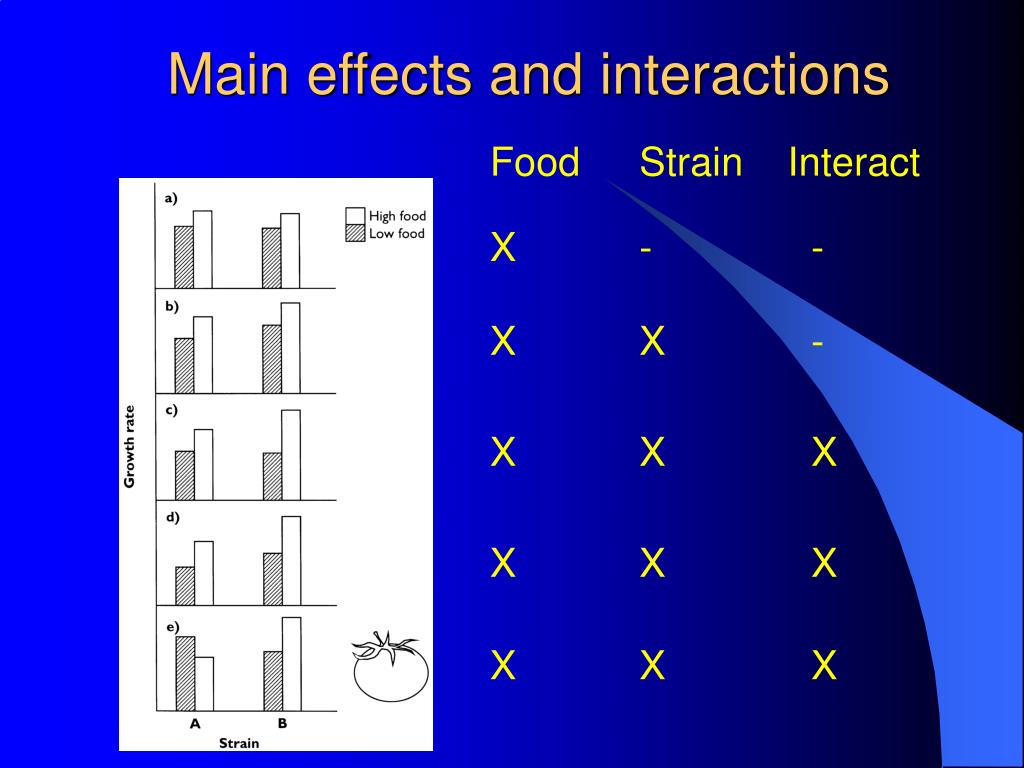 Main effects and interactions

a)
High food
Low food
b)
c)
d)
e)
Growth rate
A B
Strain

| Food | Strain | Interact |
|---|---|---|
| X | - | - |
| X | X | - |
| X | X | X |
| X | X | X |
| X | X | X |